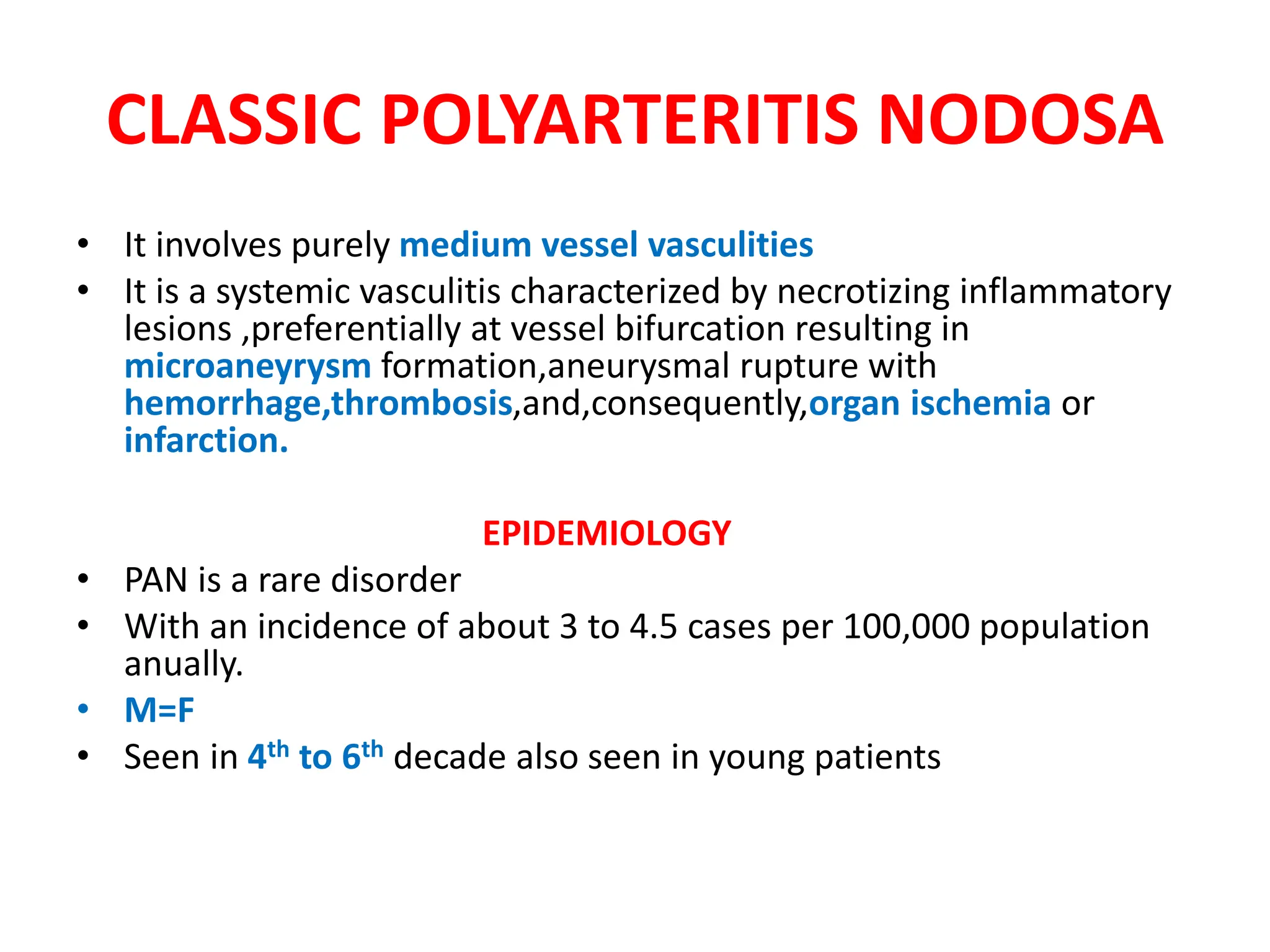 CLASSIC POLYARTERITIS NODOSA

• It involves purely medium vessel vasculities
• It is a systemic vasculitis characterized by necrotizing inflammatory lesions ,preferentially at vessel bifurcation resulting in microaneyrysm formation,aneurysmal rupture with hemorrhage,thrombosis,and,consequently,organ ischemia or infarction.

EPIDEMIOLOGY

• PAN is a rare disorder
• With an incidence of about 3 to 4.5 cases per 100,000 population anually.
• M=F
• Seen in 4$^{th}$ to 6$^{th}$ decade also seen in young patients